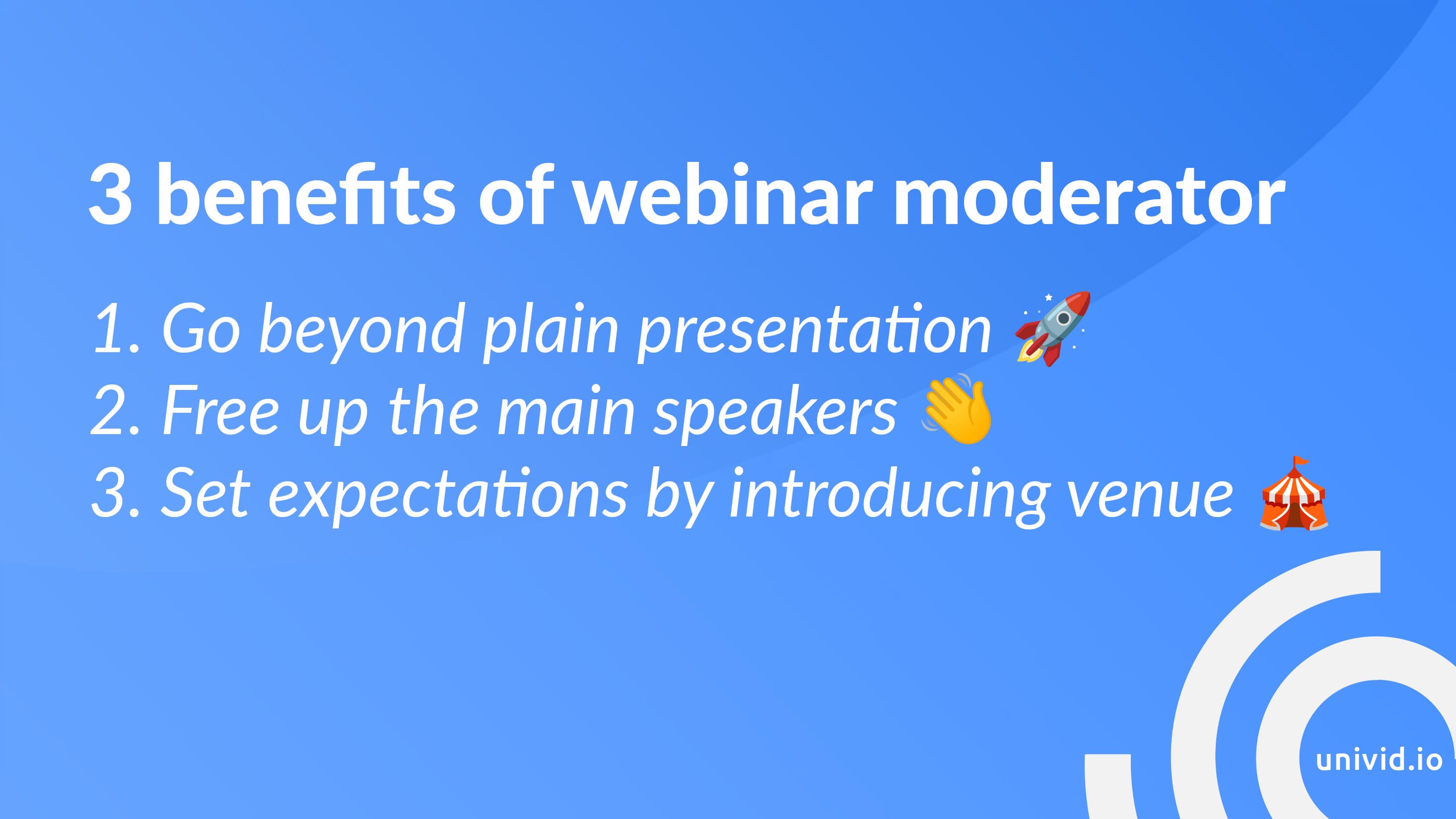 3 benefits of webinar moderator

1. Go beyond plain presentation 🚀
2. Free up the main speakers 👋
3. Set expectations by introducing venue 🎪

univid.io